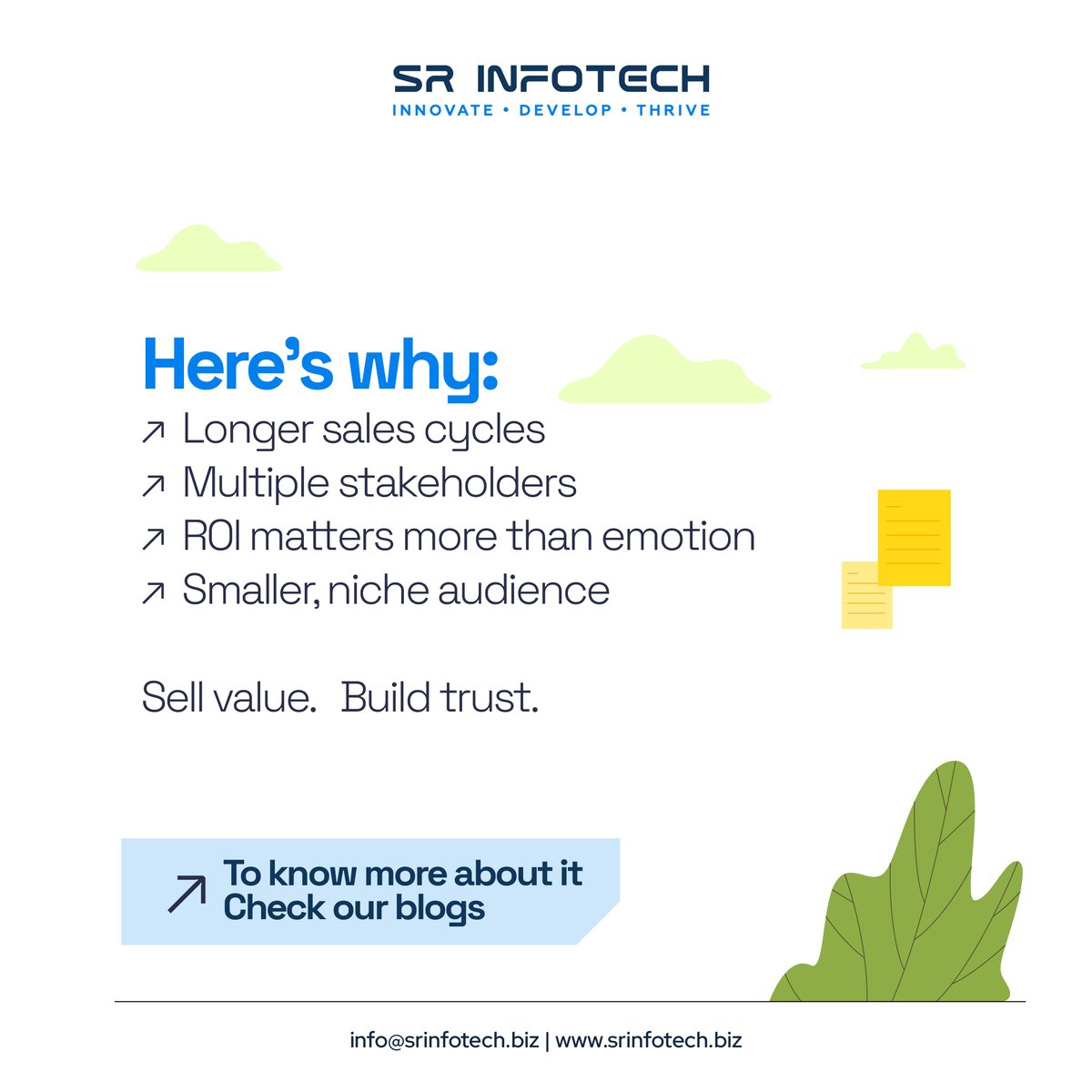 SR INFOTECH
INNOVATE • DEVELOP • THRIVE

Here's why:
↗ Longer sales cycles
↗ Multiple stakeholders
↗ ROI matters more than emotion
↗ Smaller, niche audience

Sell value. Build trust.

↗ To know more about it Check our blogs

info@srinfotech.biz | www.srinfotech.biz